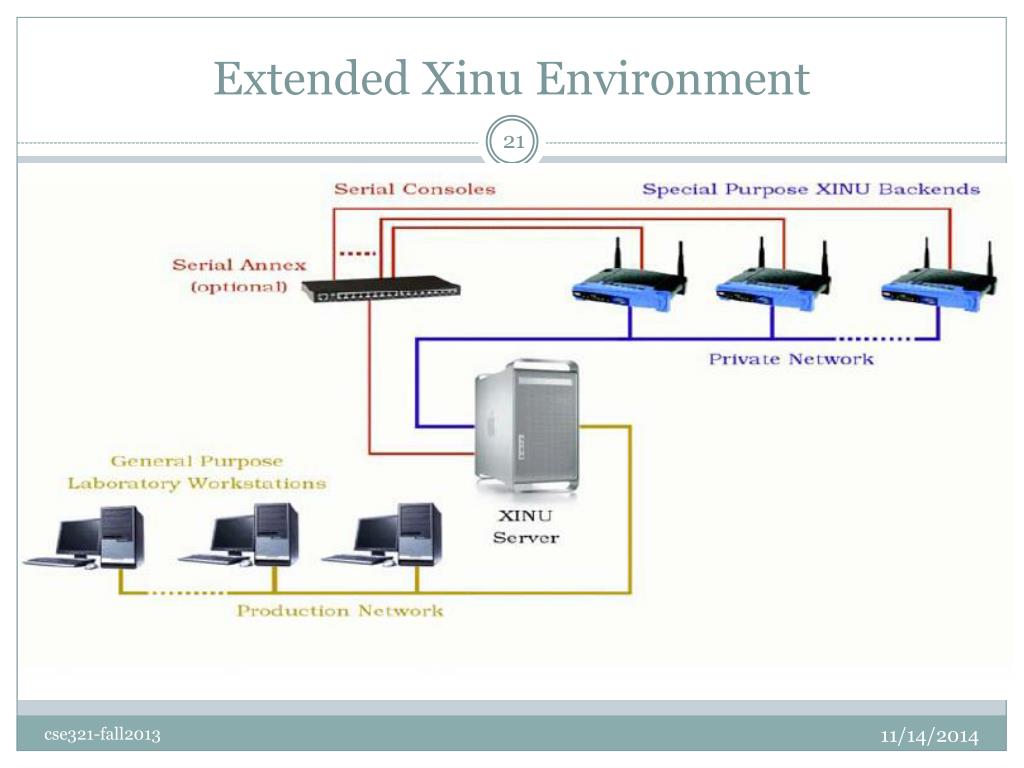 Extended Xinu Environment

21

Serial Consoles

Special Purpose XINU Backends

Serial Annex
(optional)

Private Network

General Purpose
Laboratory Workstations

XINU
Server

Production Network

cse321-fall2013

11/14/2014